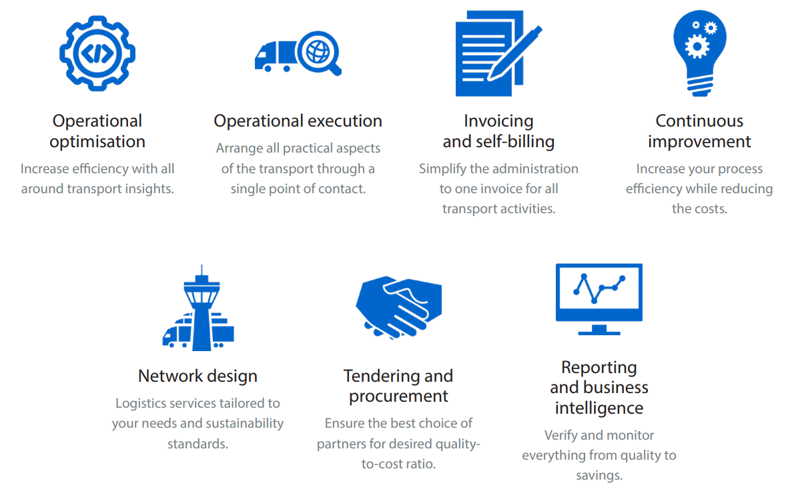 Operational optimisation
Increase efficiency with all around transport insights.

Operational execution
Arrange all practical aspects of the transport through a single point of contact.

Invoicing and self-billing
Simplify the administration to one invoice for all transport activities.

Continuous improvement
Increase your process efficiency while reducing the costs.

Network design
Logistics services tailored to your needs and sustainability standards.

Tendering and procurement
Ensure the best choice of partners for desired quality-to-cost ratio.

Reporting and business intelligence
Verify and monitor everything from quality to savings.